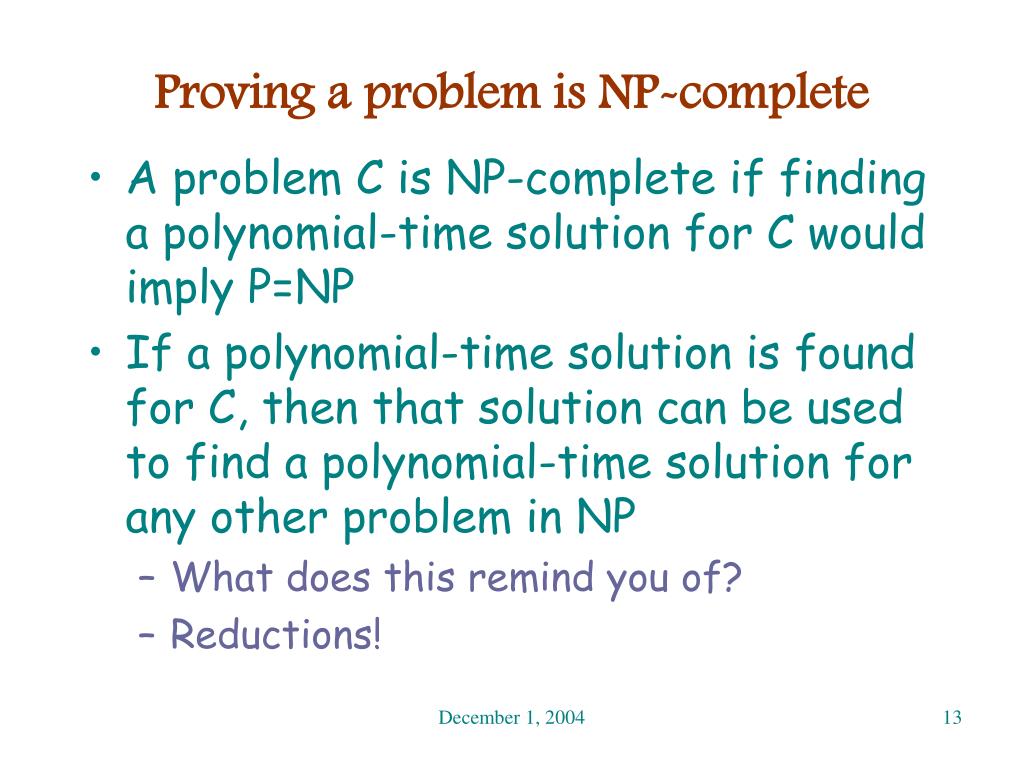 Proving a problem is NP-complete

• A problem C is NP-complete if finding a polynomial-time solution for C would imply P=NP

• If a polynomial-time solution is found for C, then that solution can be used to find a polynomial-time solution for any other problem in NP

– What does this remind you of?

– Reductions!

December 1, 2004

13